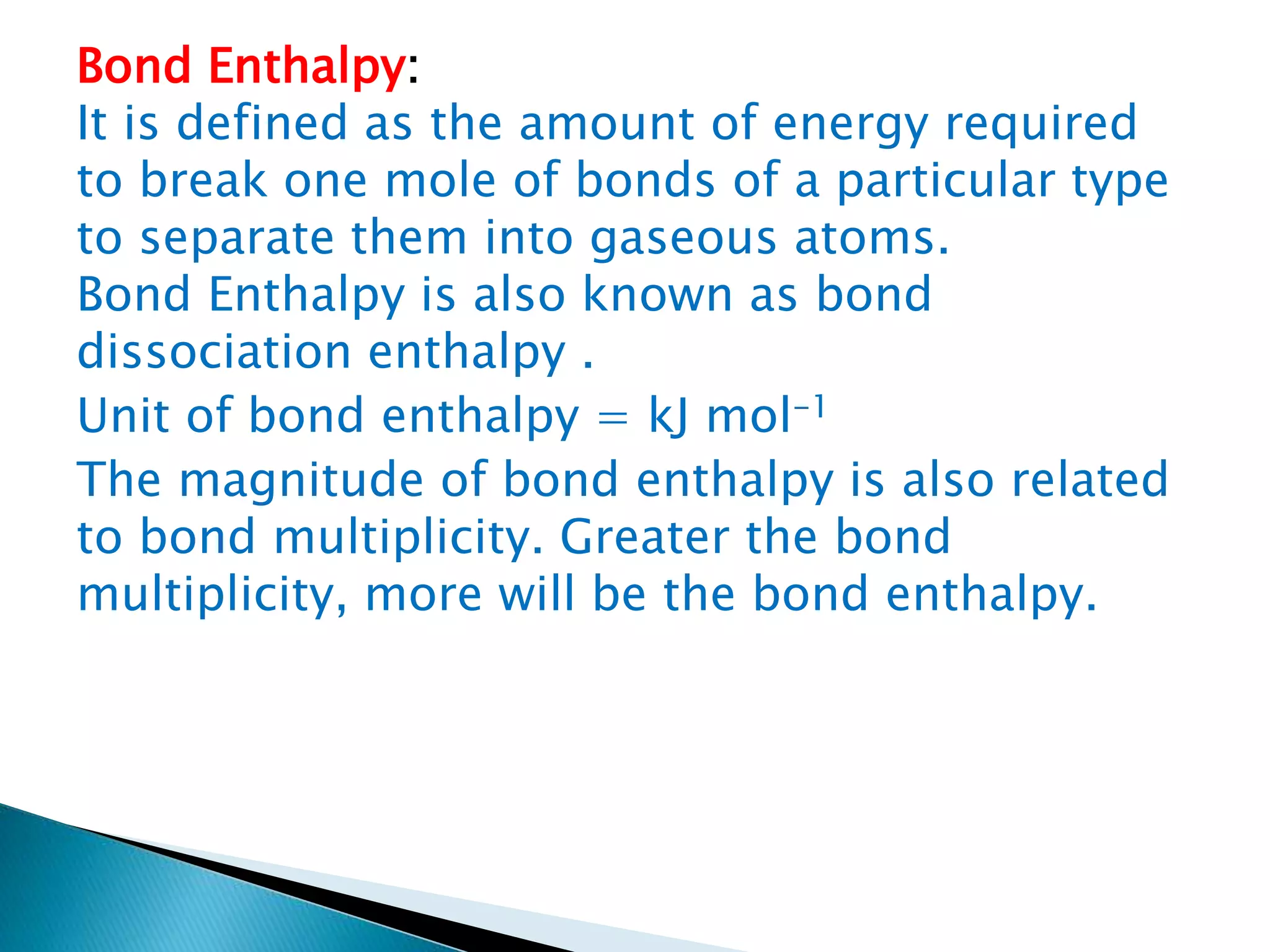 Bond Enthalpy:
It is defined as the amount of energy required to break one mole of bonds of a particular type to separate them into gaseous atoms.
Bond Enthalpy is also known as bond dissociation enthalpy .

Unit of bond enthalpy = kJ mol$^{-1}$

The magnitude of bond enthalpy is also related to bond multiplicity. Greater the bond multiplicity, more will be the bond enthalpy.